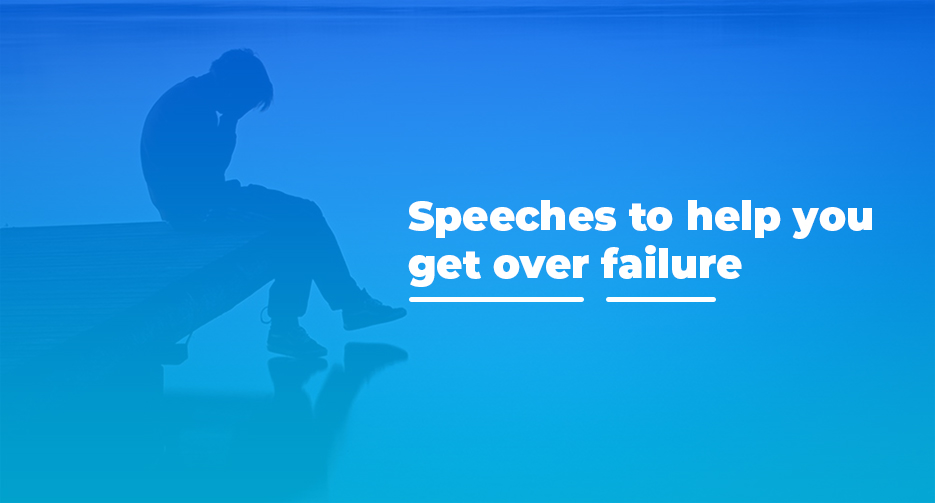 Speeches to help you get over failure